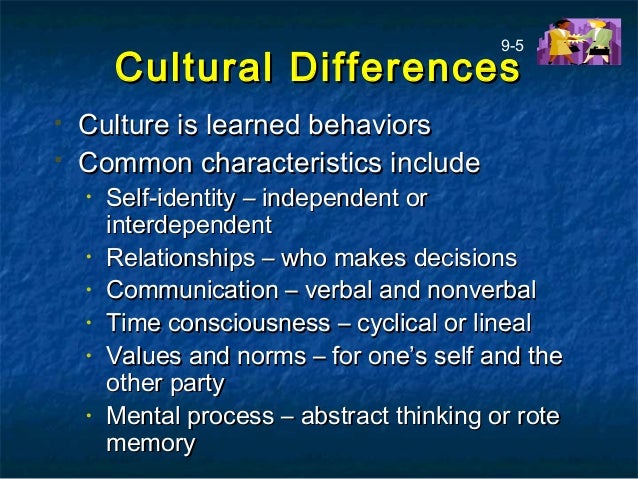 9-5

Cultural Differences

- Culture is learned behaviors
- Common characteristics include
  - Self-identity – independent or interdependent
  - Relationships – who makes decisions
  - Communication – verbal and nonverbal
  - Time consciousness – cyclical or lineal
  - Values and norms – for one's self and the other party
  - Mental process – abstract thinking or rote memory